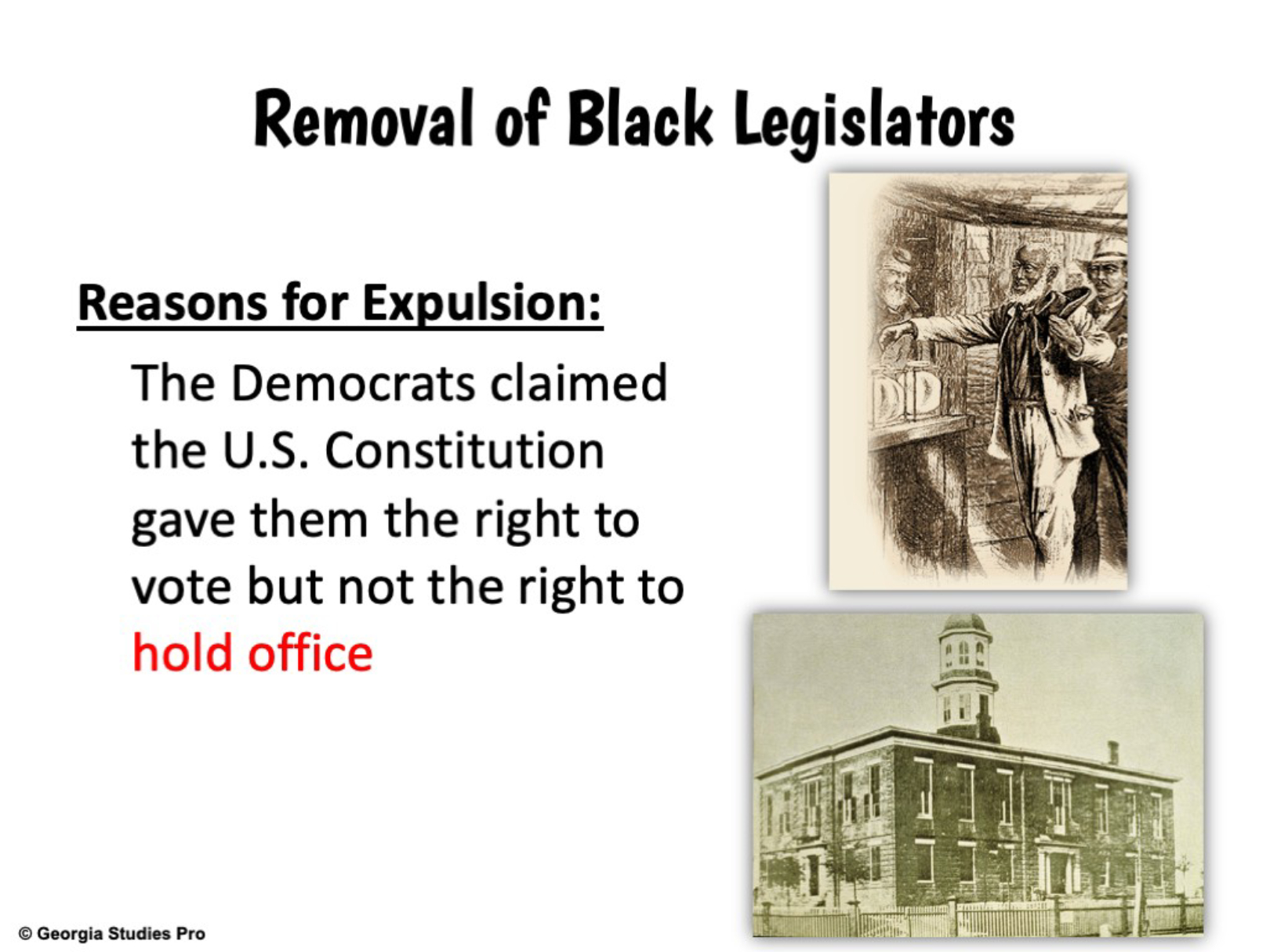 Removal of Black Legislators

Reasons for Expulsion:

The Democrats claimed the U.S. Constitution gave them the right to vote but not the right to hold office

© Georgia Studies Pro